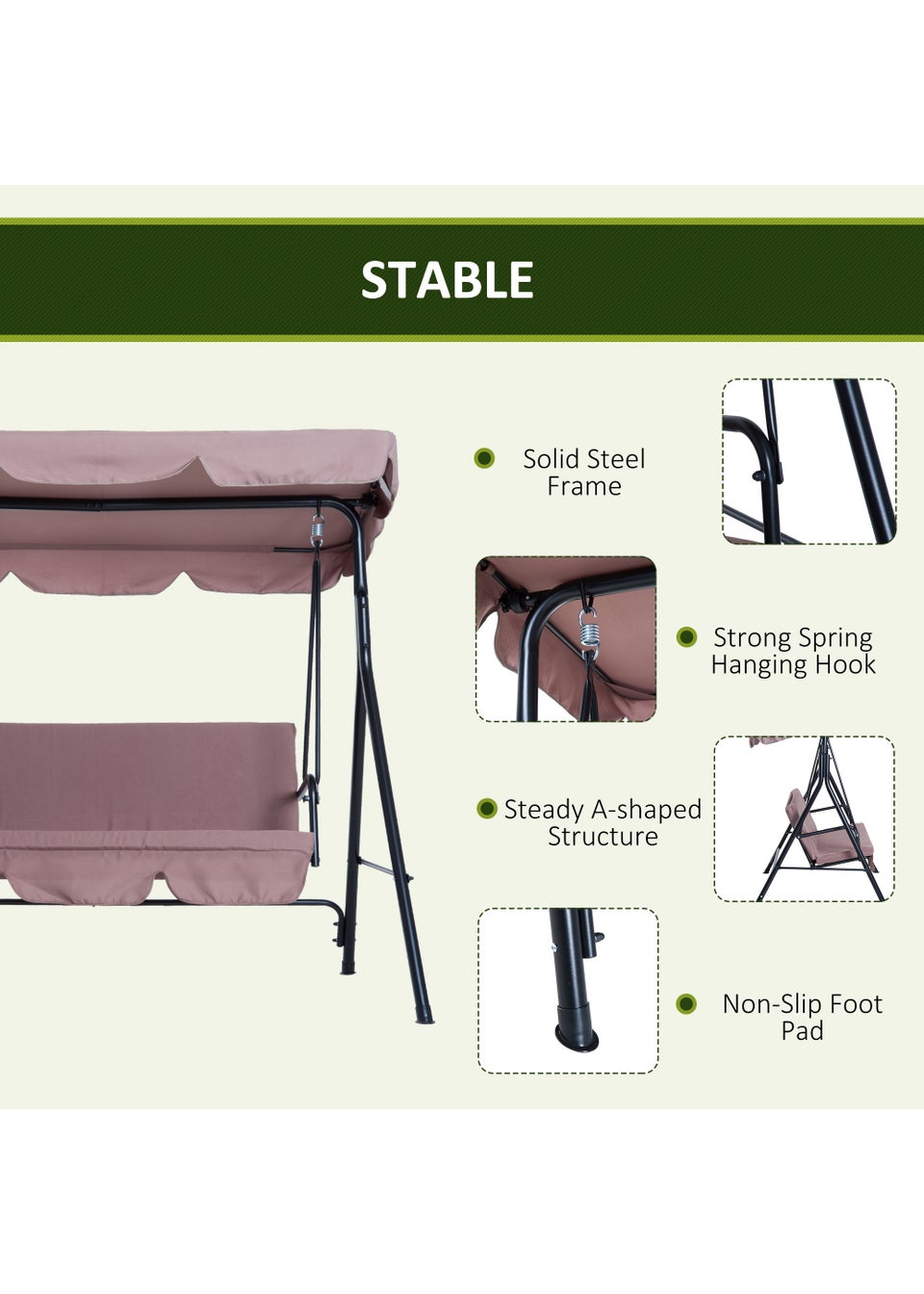 STABLE

Solid Steel Frame

Strong Spring Hanging Hook

Steady A-shaped Structure

Non-Slip Foot Pad